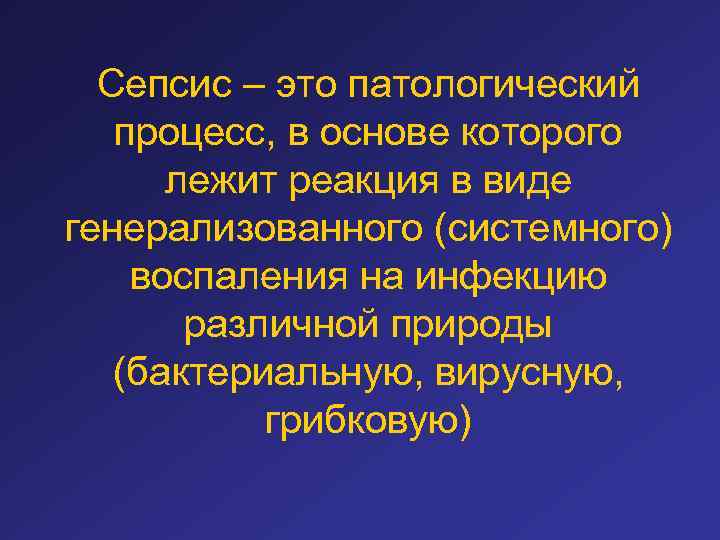 Сепсис – это патологический процесс, в основе которого лежит реакция в виде генерализованного (системного) воспаления на инфекцию различной природы (бактериальную, вирусную, грибковую)